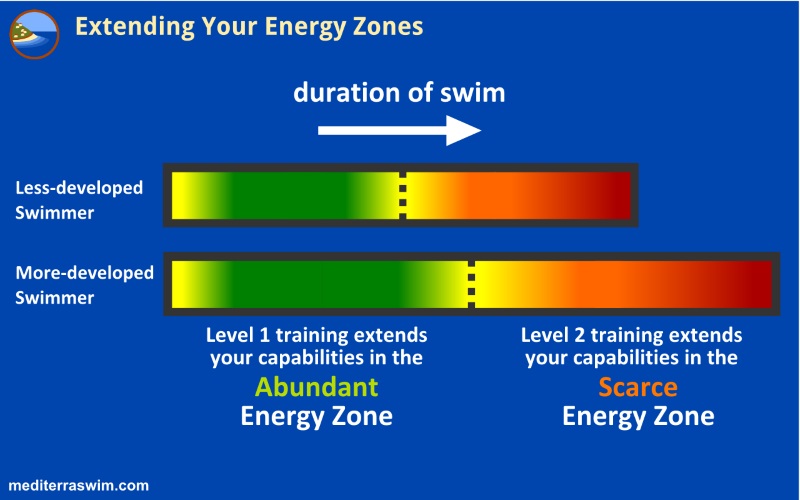 Extending Your Energy Zones

duration of swim

Less-developed Swimmer

More-developed Swimmer

Level 1 training extends your capabilities in the
Abundant
Energy Zone

Level 2 training extends your capabilities in the
Scarce
Energy Zone

mediterraswim.com